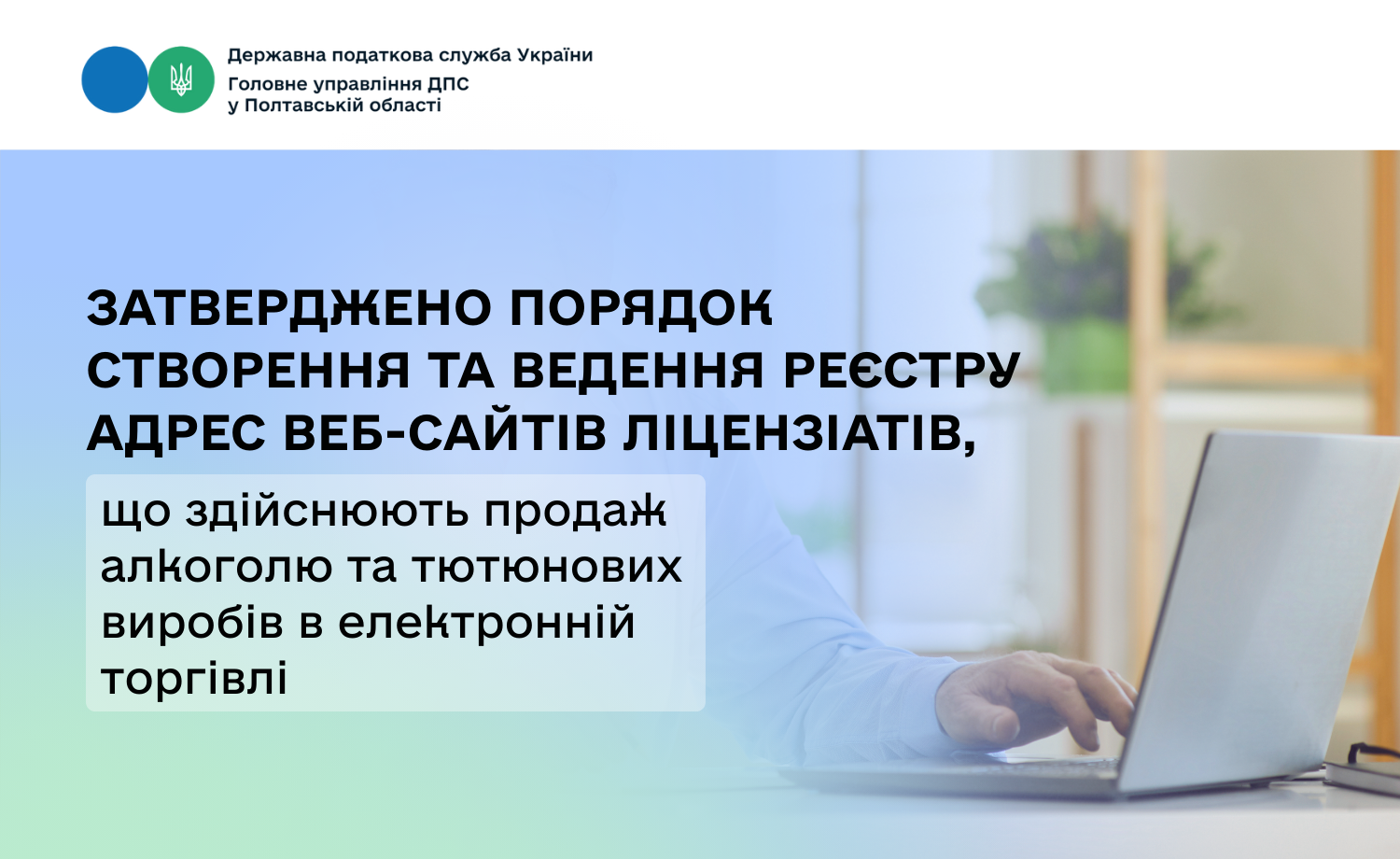 Державна податкова служба України
Головне управління ДПС у Полтавській області

ЗАТВЕРДЖЕНО ПОРЯДОК СТВОРЕННЯ ТА ВЕДЕННЯ РЕЄСТРУ АДРЕС ВЕБ-САЙТІВ ЛІЦЕНЗІАТІВ,

що здійснюють продаж алкоголю та тютюнових виробів в електронній торгівлі